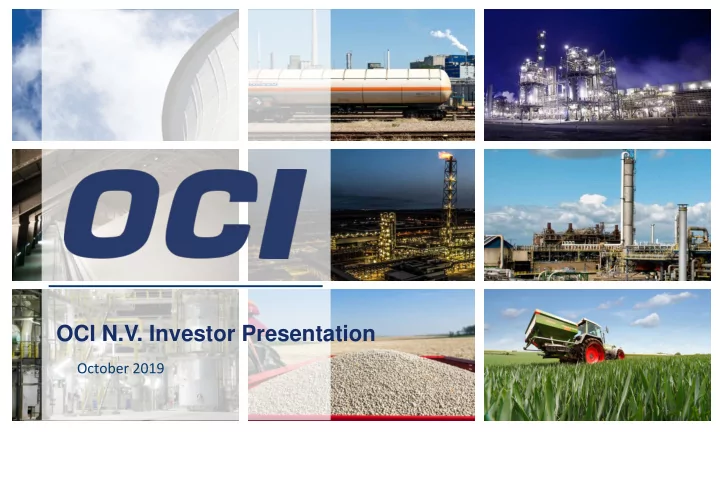 OCI

OCI N.V. Investor Presentation

October 2019